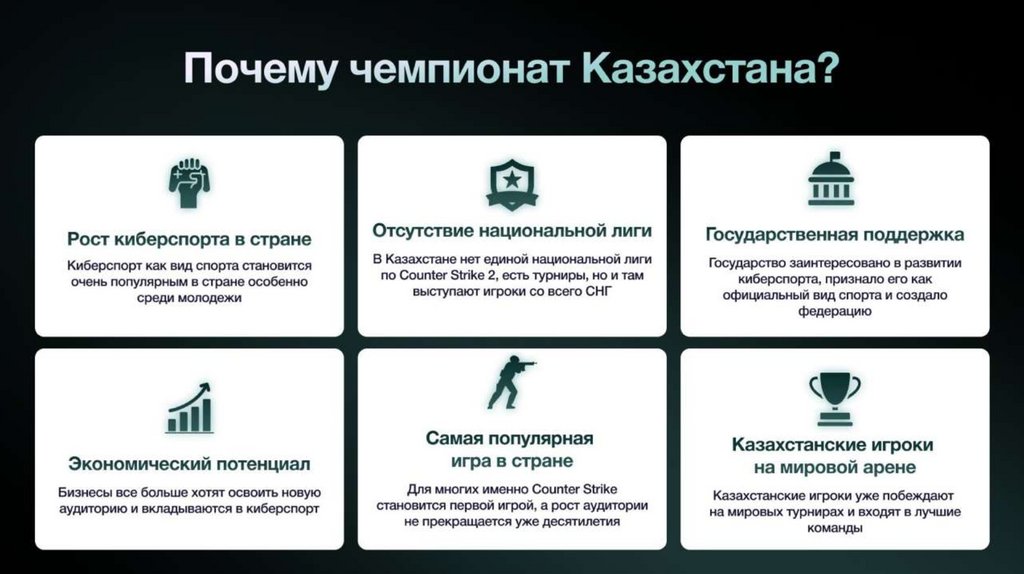 Почему чемпионат Казахстана?

Рост киберспорта в стране

Киберспорт как вид спорта становится очень популярным в стране особенно среди молодежи

Отсутствие национальной лиги

В Казахстане нет единой национальной лиги по Counter Strike 2, есть турниры, но и там выступают игроки со всего СНГ

Государственная поддержка

Государство заинтересовано в развитии киберспорта, признало его как официальный вид спорта и создало федерацию

Экономический потенциал

Бизнесы все больше хотят освоить новую аудиторию и вкладываются в киберспорт

Самая популярная игра в стране

Для многих именно Counter Strike становится первой игрой, а рост аудитории не прекращается уже десятилетия

Казахстанские игроки на мировой арене

Казахстанские игроки уже побеждают на мировых турнирах и входят в лучшие команды